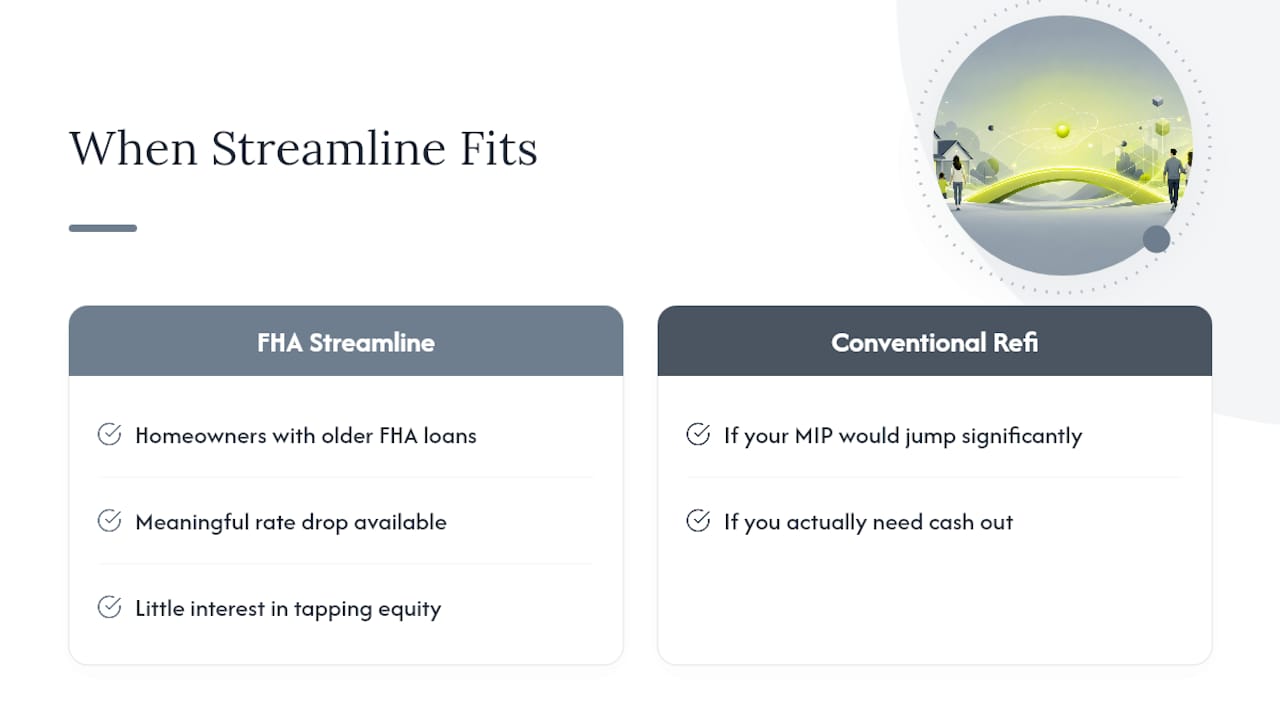 When Streamline Fits

FHA Streamline

Homeowners with older FHA loans

Meaningful rate drop available

Little interest in tapping equity

Conventional Refi

If your MIP would jump significantly

If you actually need cash out